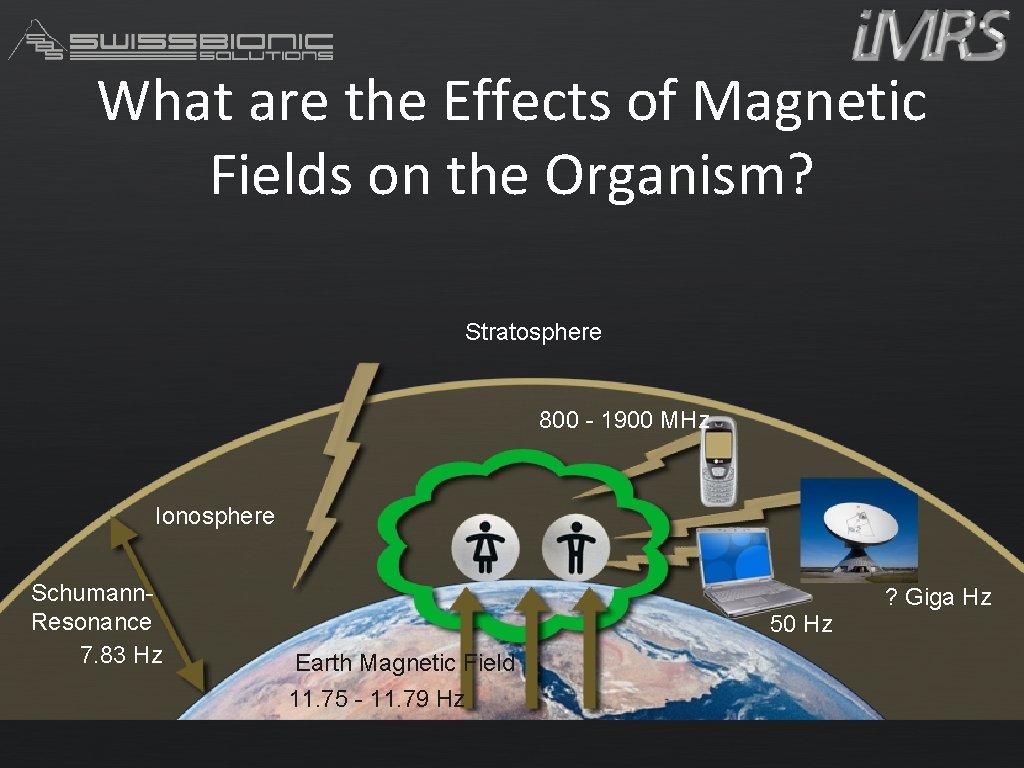 SWISSBIONIC SOLUTIONS

iMRS

What are the Effects of Magnetic Fields on the Organism?

Stratosphere

800 - 1900 MHz

Ionosphere

Schumann-Resonance 7.83 Hz

Earth Magnetic Field 11.75 - 11.79 Hz

50 Hz

? Giga Hz